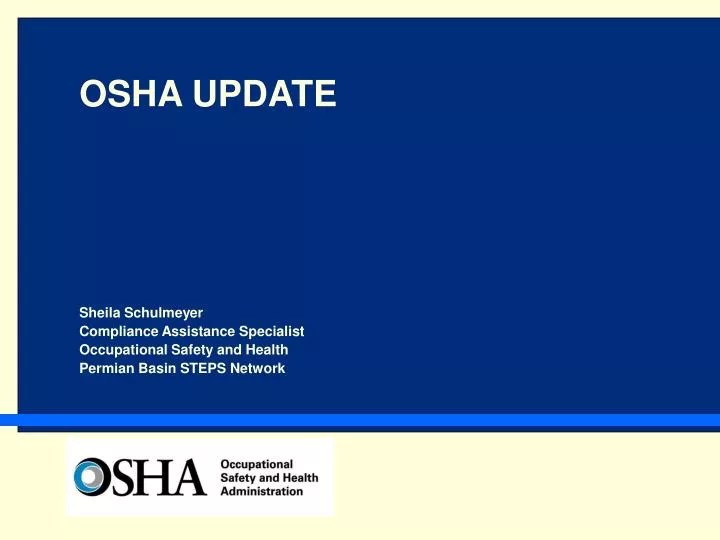 OSHA UPDATE

Sheila Schulmeyer
Compliance Assistance Specialist
Occupational Safety and Health
Permian Basin STEPS Network

OSHA Occupational Safety and Health Administration